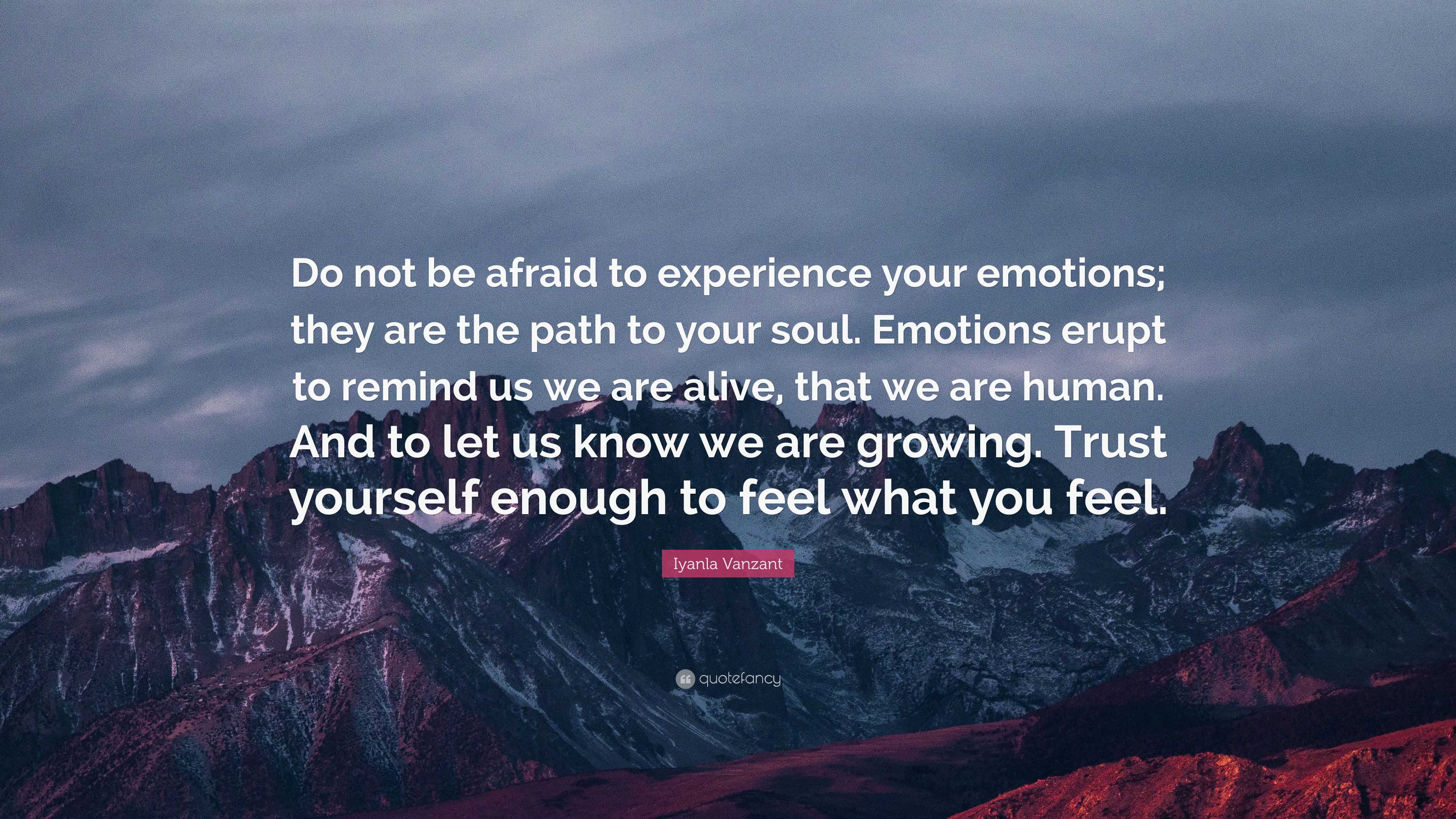 Do not be afraid to experience your emotions; they are the path to your soul. Emotions erupt to remind us we are alive, that we are human. And to let us know we are growing. Trust yourself enough to feel what you feel.

Iyanla Vanzant

quotefancy